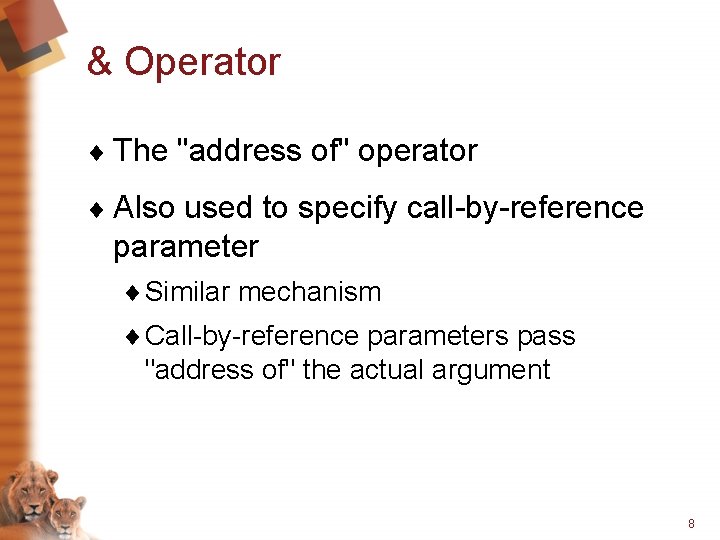 & Operator

♦ The "address of" operator

♦ Also used to specify call-by-reference parameter

♦ Similar mechanism

♦ Call-by-reference parameters pass "address of" the actual argument

8